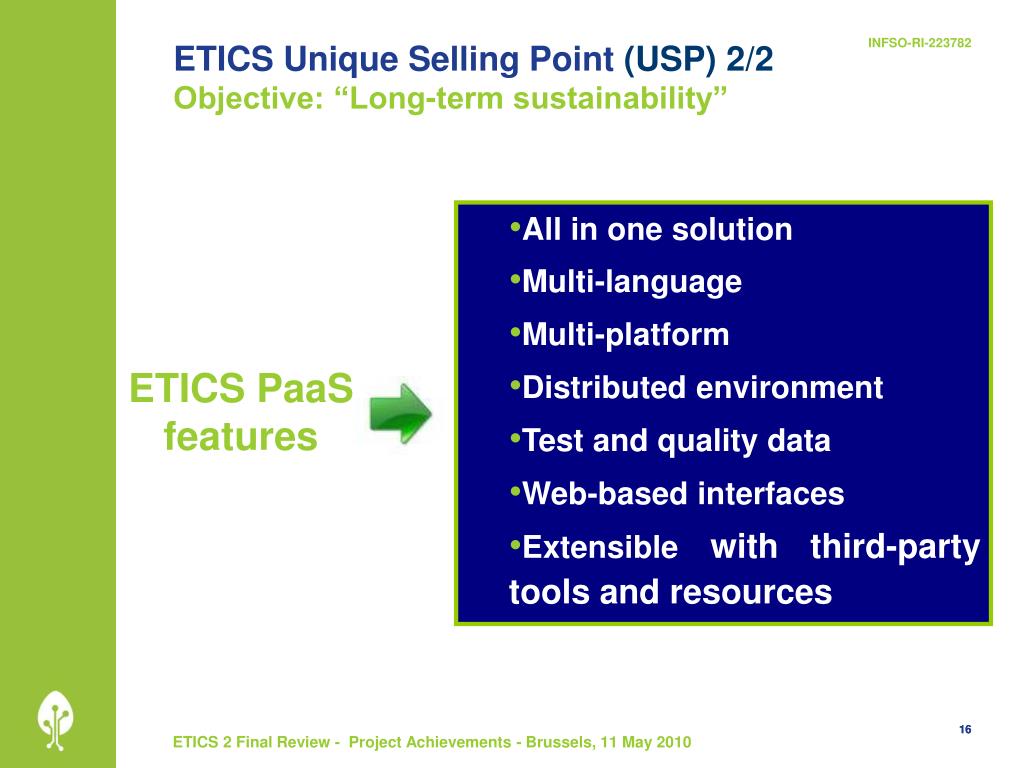 INFSO-RI-223782

ETICS Unique Selling Point (USP) 2/2
Objective: “Long-term sustainability”

ETICS PaaS features

•All in one solution
•Multi-language
•Multi-platform
•Distributed environment
•Test and quality data
•Web-based interfaces
•Extensible with third-party tools and resources

16

ETICS 2 Final Review - Project Achievements - Brussels, 11 May 2010